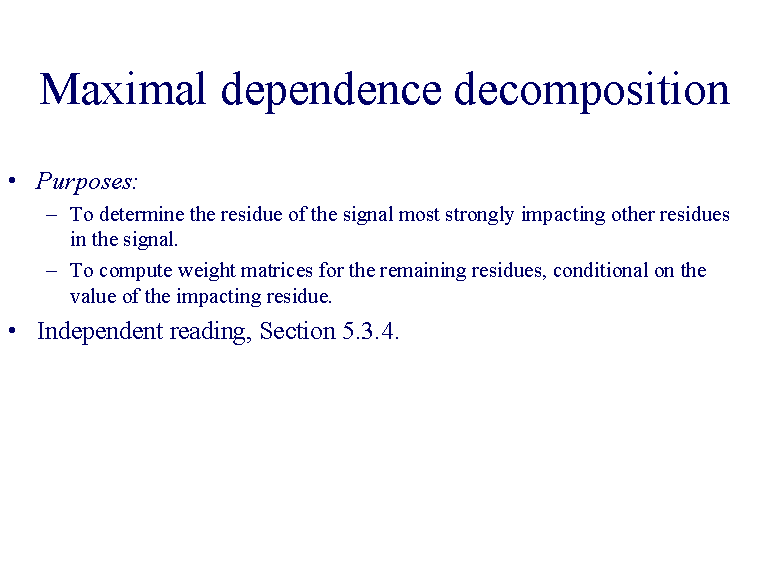 Maximal dependence decomposition

• Purposes:
– To determine the residue of the signal most strongly impacting other residues in the signal.
– To compute weight matrices for the remaining residues, conditional on the value of the impacting residue.
• Independent reading, Section 5.3.4.